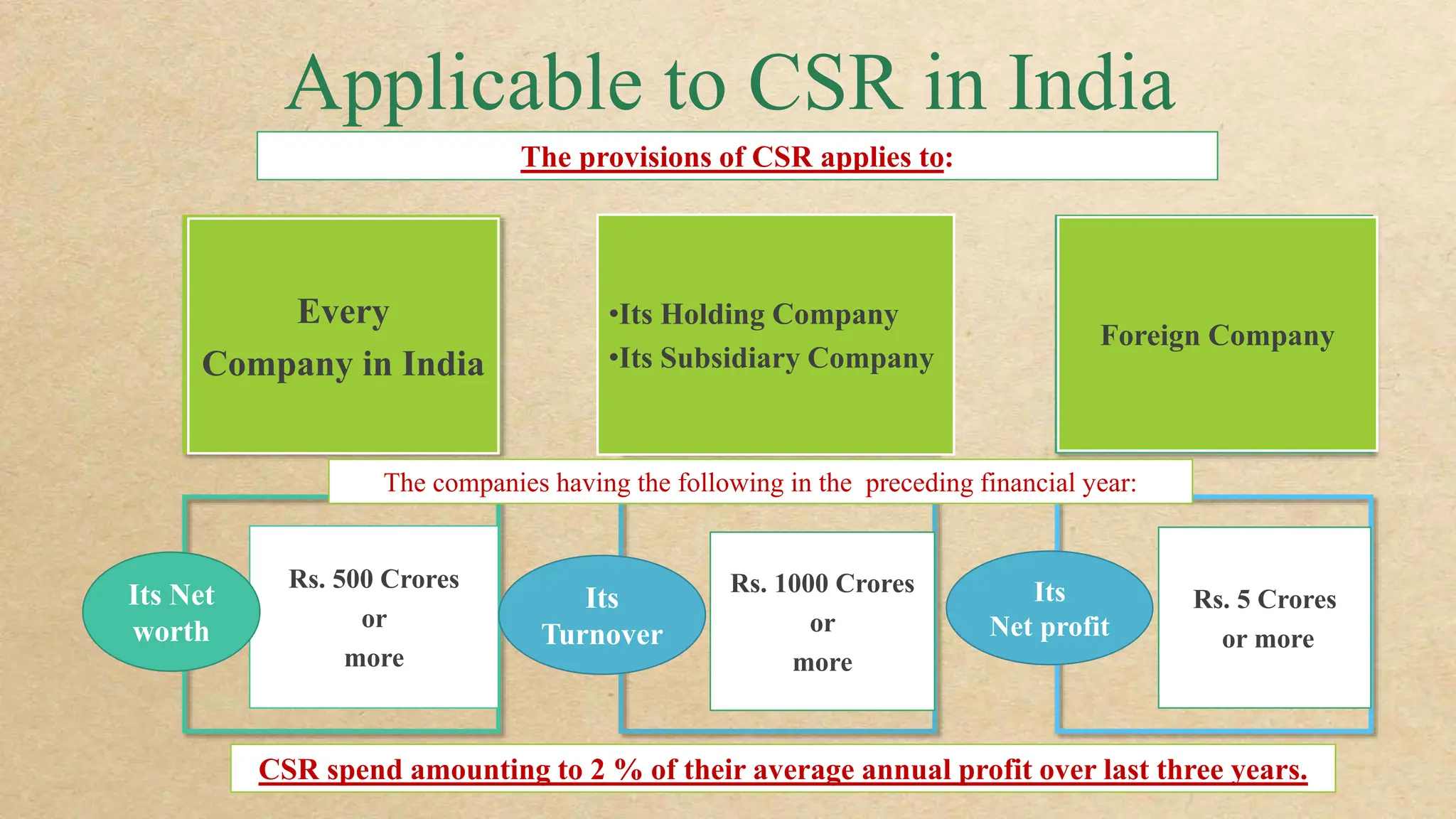 Applicable to CSR in India

The provisions of CSR applies to:

Every Company in India

•Its Holding Company
•Its Subsidiary Company

Foreign Company

The companies having the following in the preceding financial year:

Its Net worth

Rs. 500 Crores or more

Its Turnover

Rs. 1000 Crores or more

Its Net profit

Rs. 5 Crores or more

CSR spend amounting to 2 % of their average annual profit over last three years.